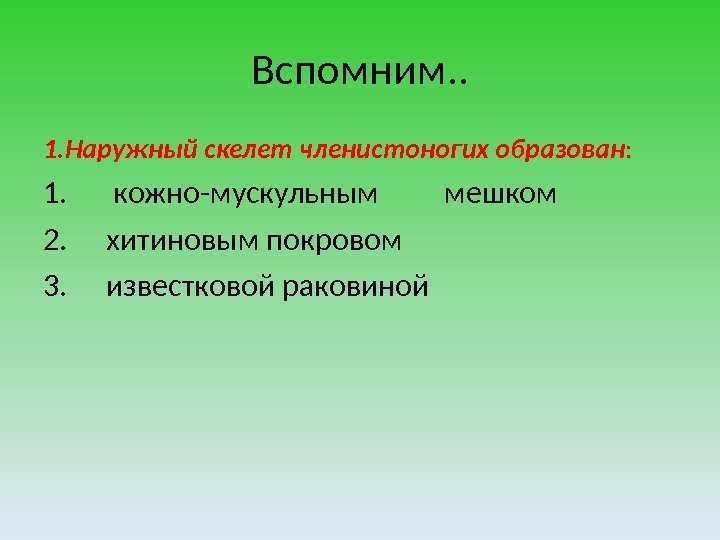 Вспомним..

1.Наружный скелет членистоногих образован:

1. кожно-мускульным мешком
2. хитиновым покровом
3. известковой раковиной